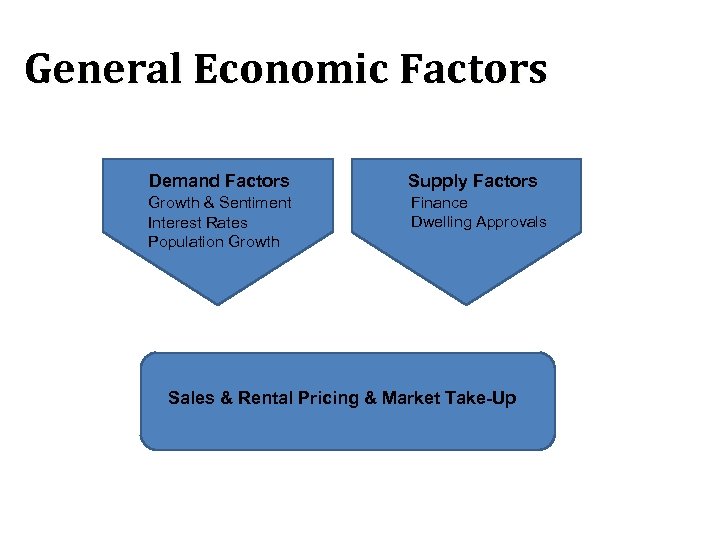 General Economic Factors

Demand Factors
Growth & Sentiment
Interest Rates
Population Growth

Supply Factors
Finance
Dwelling Approvals

Sales & Rental Pricing & Market Take-Up